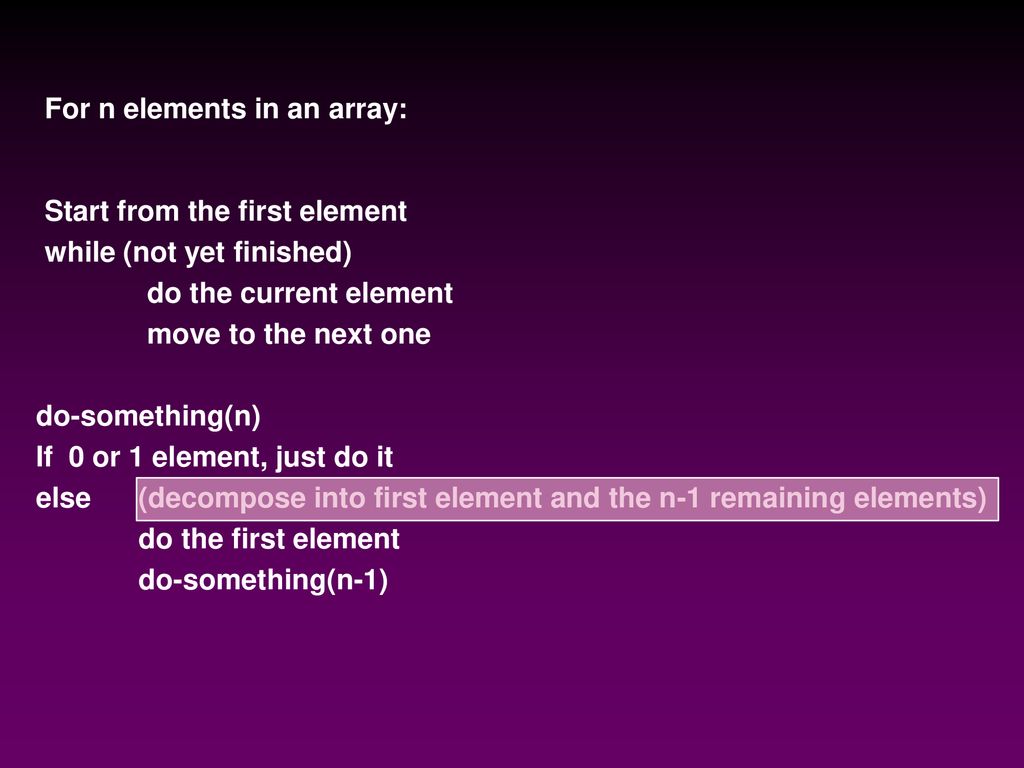 For n elements in an array:

Start from the first element
while (not yet finished)
do the current element
move to the next one

do-something(n)
If 0 or 1 element, just do it
else (decompose into first element and the n-1 remaining elements)
do the first element
do-something(n-1)